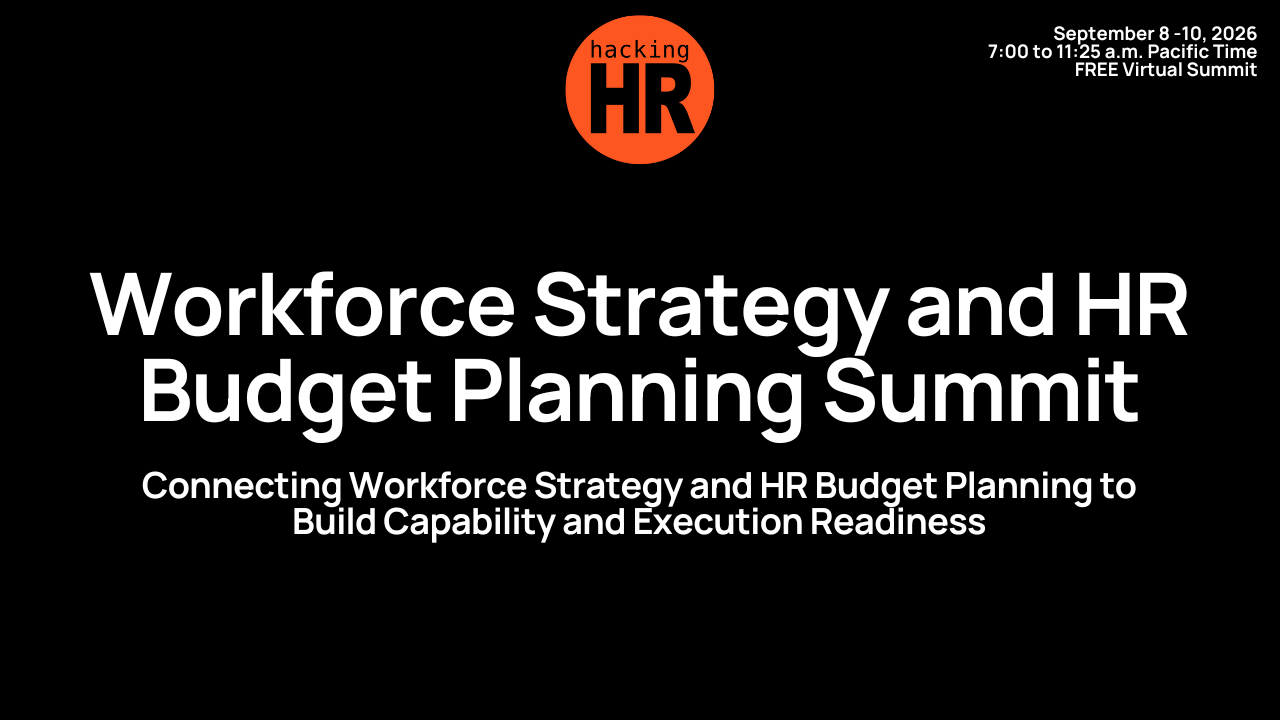 hacking
HR

September 8 -10, 2026
7:00 to 11:25 a.m. Pacific Time
FREE Virtual Summit

Workforce Strategy and HR Budget Planning Summit

Connecting Workforce Strategy and HR Budget Planning to Build Capability and Execution Readiness